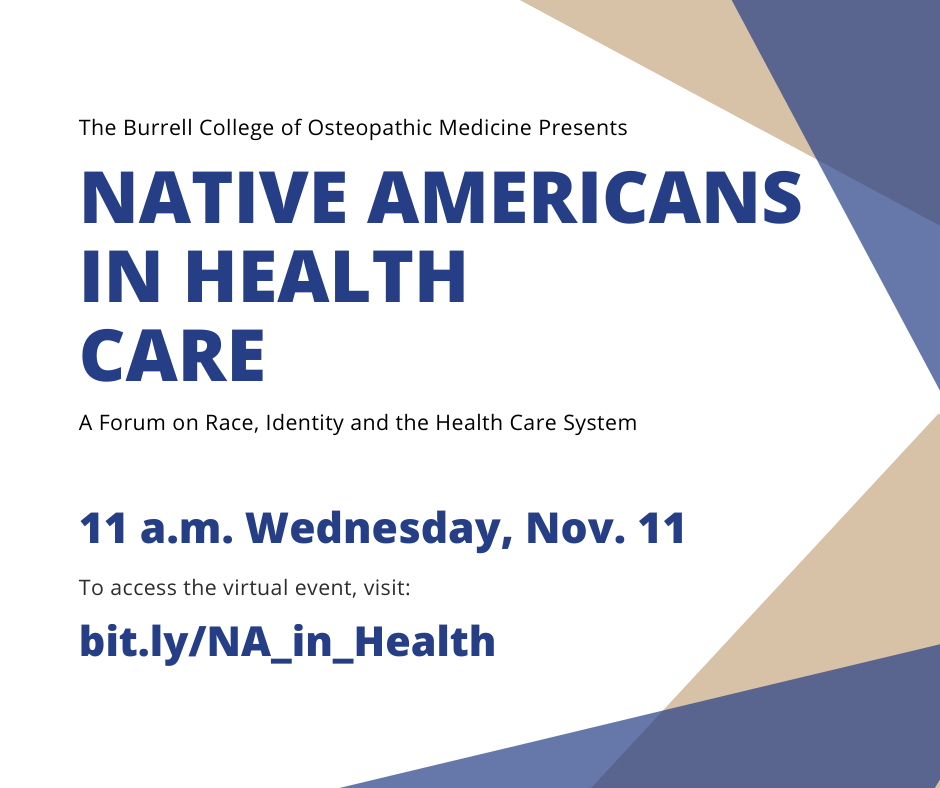 The Burrell College of Osteopathic Medicine Presents

NATIVE AMERICANS IN HEALTH CARE

A Forum on Race, Identity and the Health Care System

11 a.m. Wednesday, Nov. 11

To access the virtual event, visit:

bit.ly/NA_in_Health